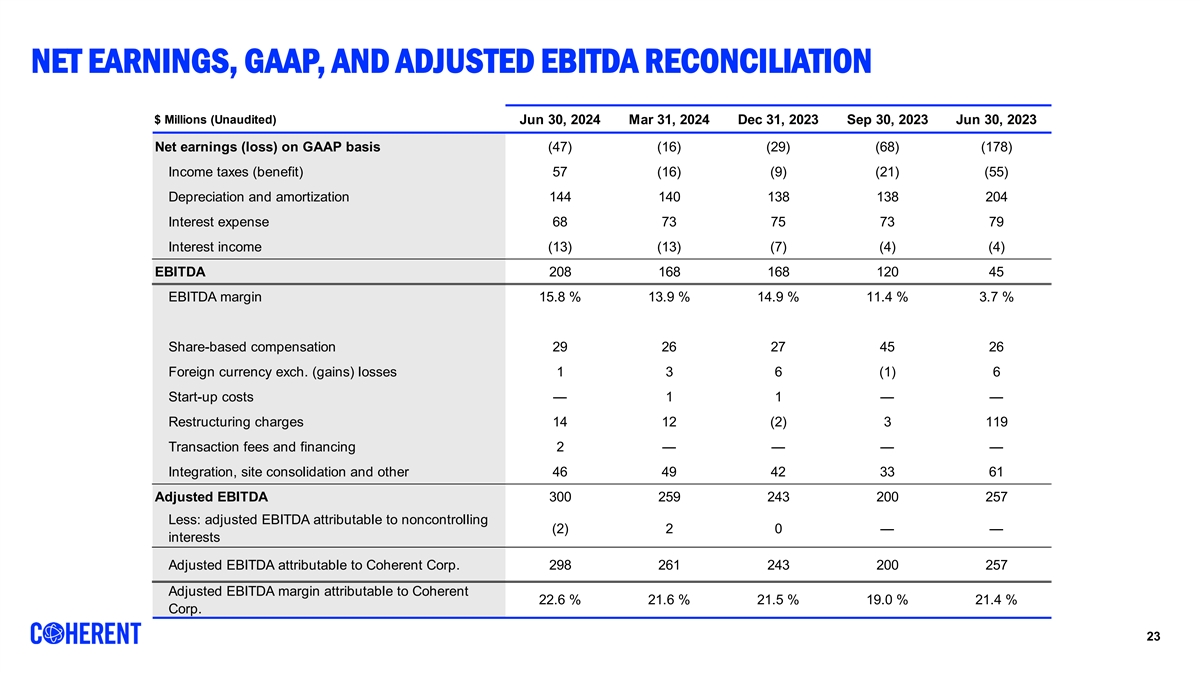 NET EARNINGS, GAAP, AND ADJUSTED EBITDA RECONCILIATION

| $ Millions (Unaudited) | Jun 30, 2024 | Mar 31, 2024 | Dec 31, 2023 | Sep 30, 2023 | Jun 30, 2023 |
|---|---|---|---|---|---|
| Net earnings (loss) on GAAP basis | (47) | (16) | (29) | (68) | (178) |
| Income taxes (benefit) | 57 | (16) | (9) | (21) | (55) |
| Depreciation and amortization | 144 | 140 | 138 | 138 | 204 |
| Interest expense | 68 | 73 | 75 | 73 | 79 |
| Interest income | (13) | (13) | (7) | (4) | (4) |
| EBITDA | 208 | 168 | 168 | 120 | 45 |
| EBITDA margin | 15.8 % | 13.9 % | 14.9 % | 11.4 % | 3.7 % |
| Share-based compensation | 29 | 26 | 27 | 45 | 26 |
| Foreign currency exch. (gains) losses | 1 | 3 | 6 | (1) | 6 |
| Start-up costs | — | 1 | 1 | — | — |
| Restructuring charges | 14 | 12 | (2) | 3 | 119 |
| Transaction fees and financing | 2 | — | — | — | — |
| Integration, site consolidation and other | 46 | 49 | 42 | 33 | 61 |
| Adjusted EBITDA | 300 | 259 | 243 | 200 | 257 |
| Less: adjusted EBITDA attributable to noncontrolling interests | (2) | 2 | 0 | — | — |
| Adjusted EBITDA attributable to Coherent Corp. | 298 | 261 | 243 | 200 | 257 |
| Adjusted EBITDA margin attributable to Coherent Corp. | 22.6 % | 21.6 % | 21.5 % | 19.0 % | 21.4 % |

COHERENT

23